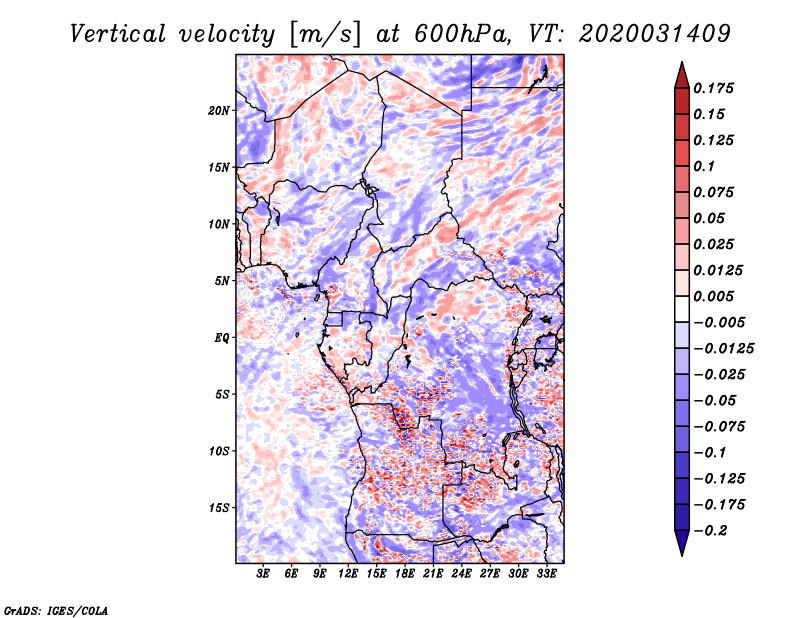 Vertical velocity [m/s] at 600hPa, VT: 2020031409

20N
15N
10N
5N
EQ
5S
10S
15S

3E 6E 9E 12E 15E 18E 21E 24E 27E 30E 33E

0.175
0.15
0.125
0.1
0.075
0.05
0.025
0.0125
0.005
−0.005
−0.0125
−0.025
−0.05
−0.075
−0.1
−0.125
−0.175
−0.2

GrADS: IGES/COLA